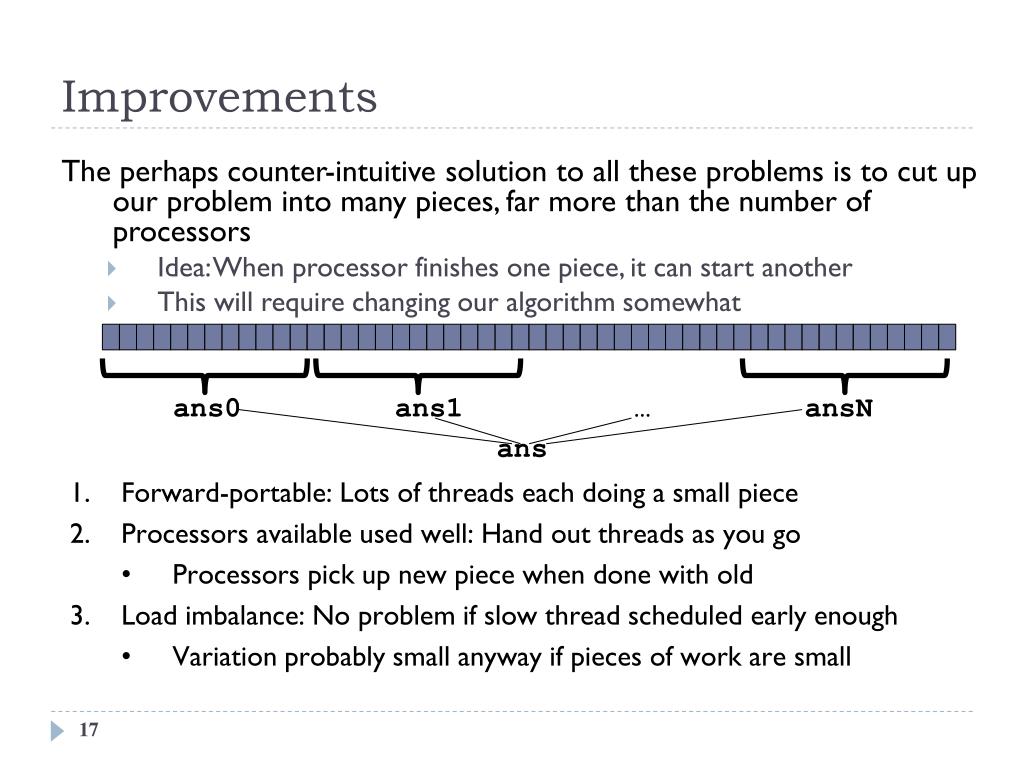 Improvements

The perhaps counter-intuitive solution to all these problems is to cut up our problem into many pieces, far more than the number of processors

Idea: When processor finishes one piece, it can start another

This will require changing our algorithm somewhat

ans0 ans1 … ansN

ans

1. Forward-portable: Lots of threads each doing a small piece
2. Processors available used well: Hand out threads as you go
• Processors pick up new piece when done with old
3. Load imbalance: No problem if slow thread scheduled early enough
• Variation probably small anyway if pieces of work are small

17